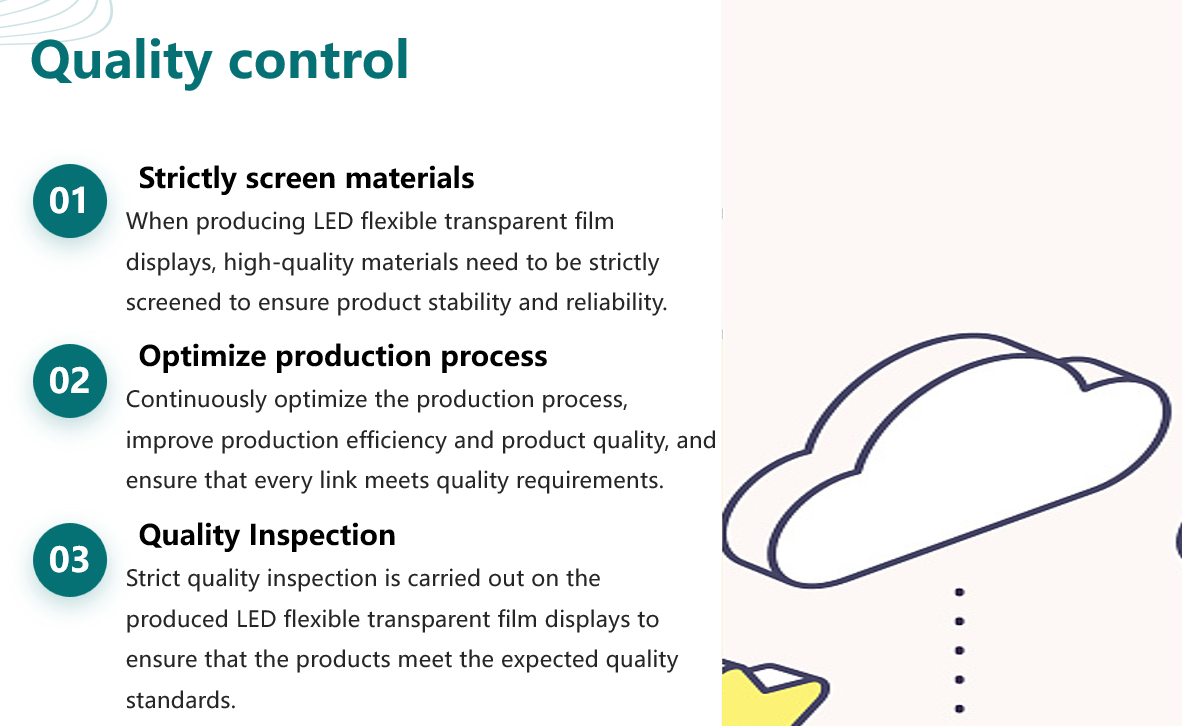 Quality control

01
Strictly screen materials
When producing LED flexible transparent film displays, high-quality materials need to be strictly screened to ensure product stability and reliability.

02
Optimize production process
Continuously optimize the production process, improve production efficiency and product quality, and ensure that every link meets quality requirements.

03
Quality Inspection
Strict quality inspection is carried out on the produced LED flexible transparent film displays to ensure that the products meet the expected quality standards.